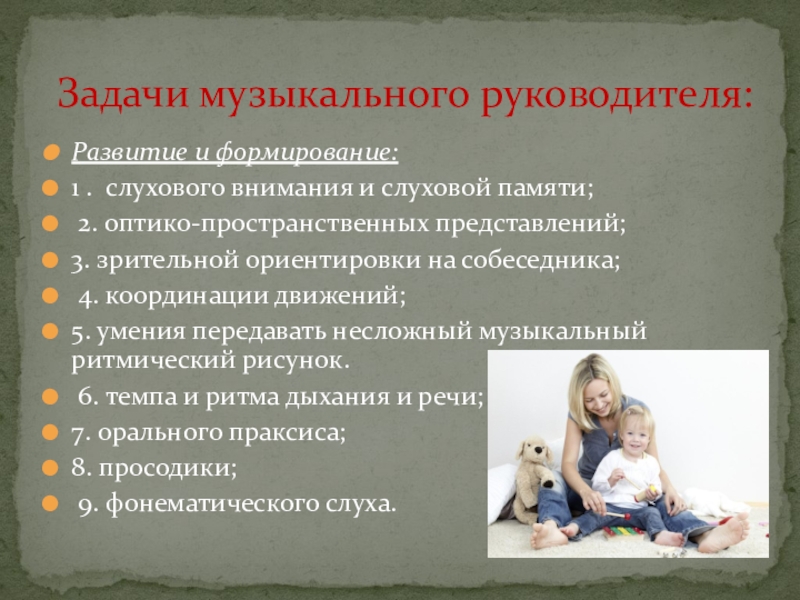 Задачи музыкального руководителя:

Развитие и формирование:

1 . слухового внимания и слуховой памяти;

2. оптико-пространственных представлений;

3. зрительной ориентировки на собеседника;

4. координации движений;

5. умения передавать несложный музыкальный ритмический рисунок.

6. темпа и ритма дыхания и речи;

7. орального праксиса;

8. просодики;

9. фонематического слуха.